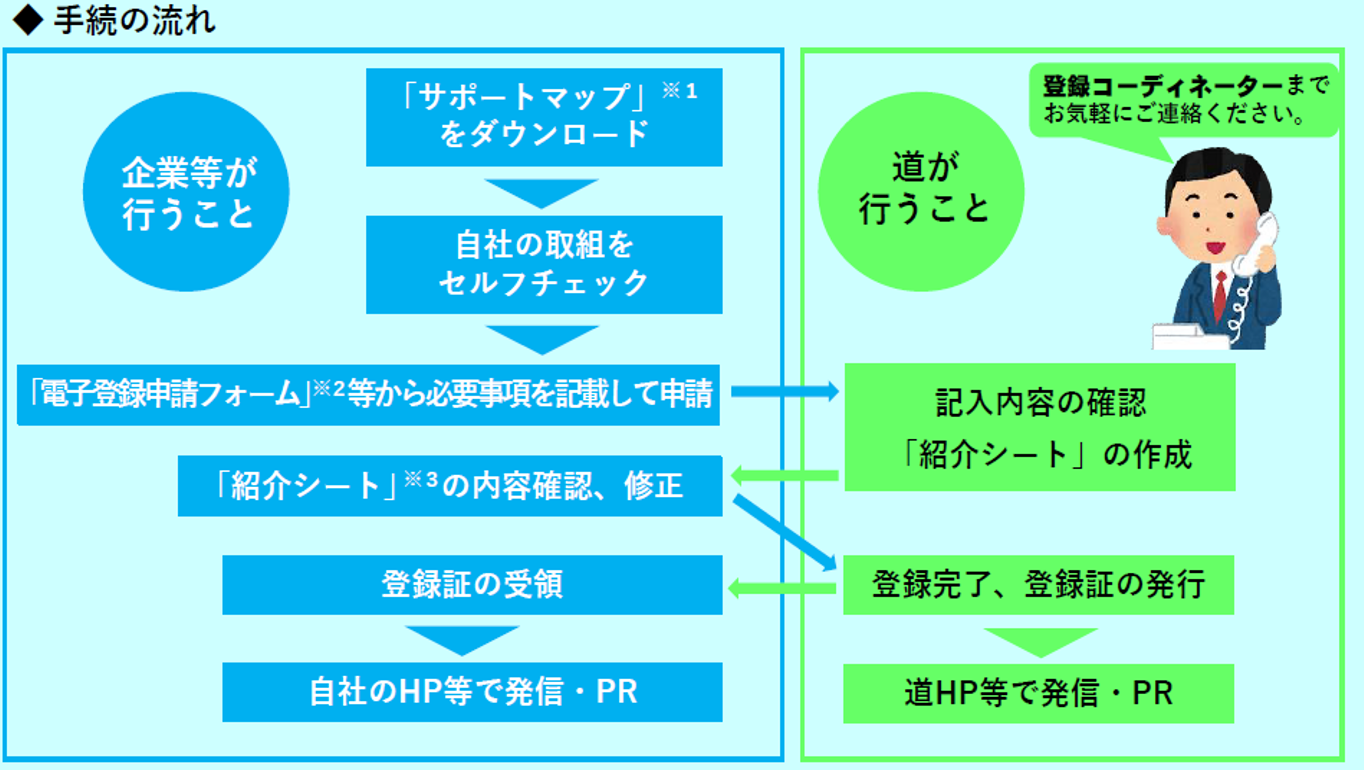 ◆ 手続の流れ

企業等が行うこと

「サポートマップ」※1 をダウンロード

自社の取組をセルフチェック

「電子登録申請フォーム」※2等から必要事項を記載して申請

「紹介シート」※3の内容確認、修正

登録証の受領

自社のHP等で発信・PR

道が行うこと

登録コーディネーターまでお気軽にご連絡ください。

記入内容の確認
「紹介シート」の作成

登録完了、登録証の発行

道HP等で発信・PR